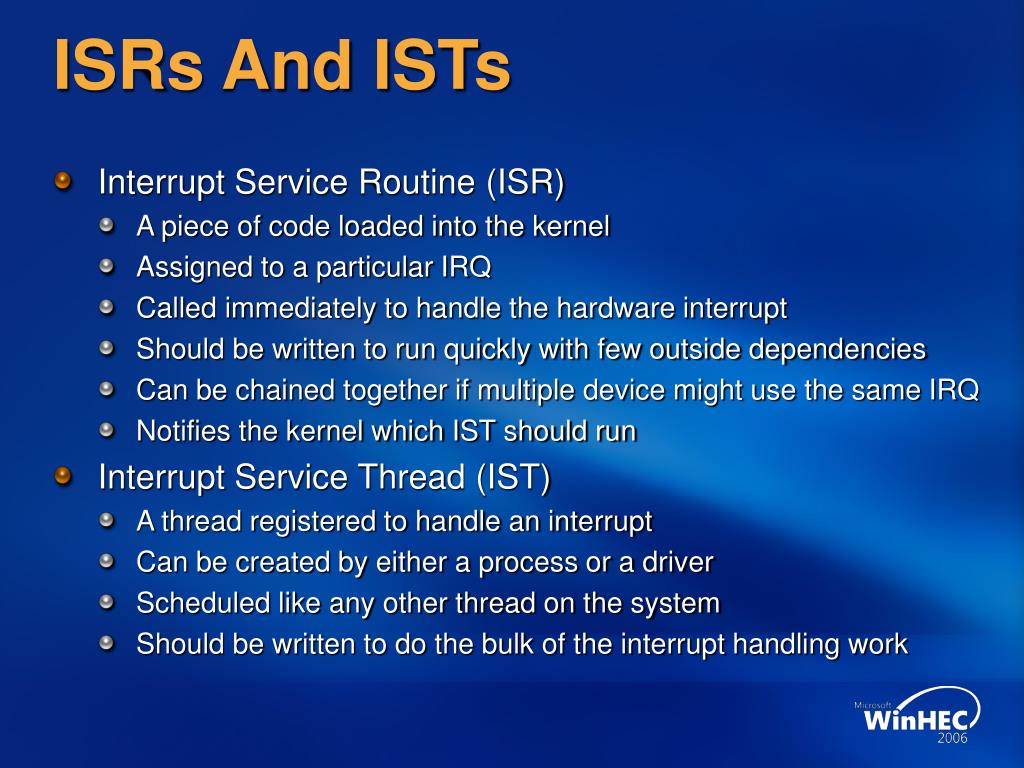 ISRs And ISTs

Interrupt Service Routine (ISR)

A piece of code loaded into the kernel

Assigned to a particular IRQ

Called immediately to handle the hardware interrupt

Should be written to run quickly with few outside dependencies

Can be chained together if multiple device might use the same IRQ

Notifies the kernel which IST should run

Interrupt Service Thread (IST)

A thread registered to handle an interrupt

Can be created by either a process or a driver

Scheduled like any other thread on the system

Should be written to do the bulk of the interrupt handling work

Microsoft WinHEC 2006